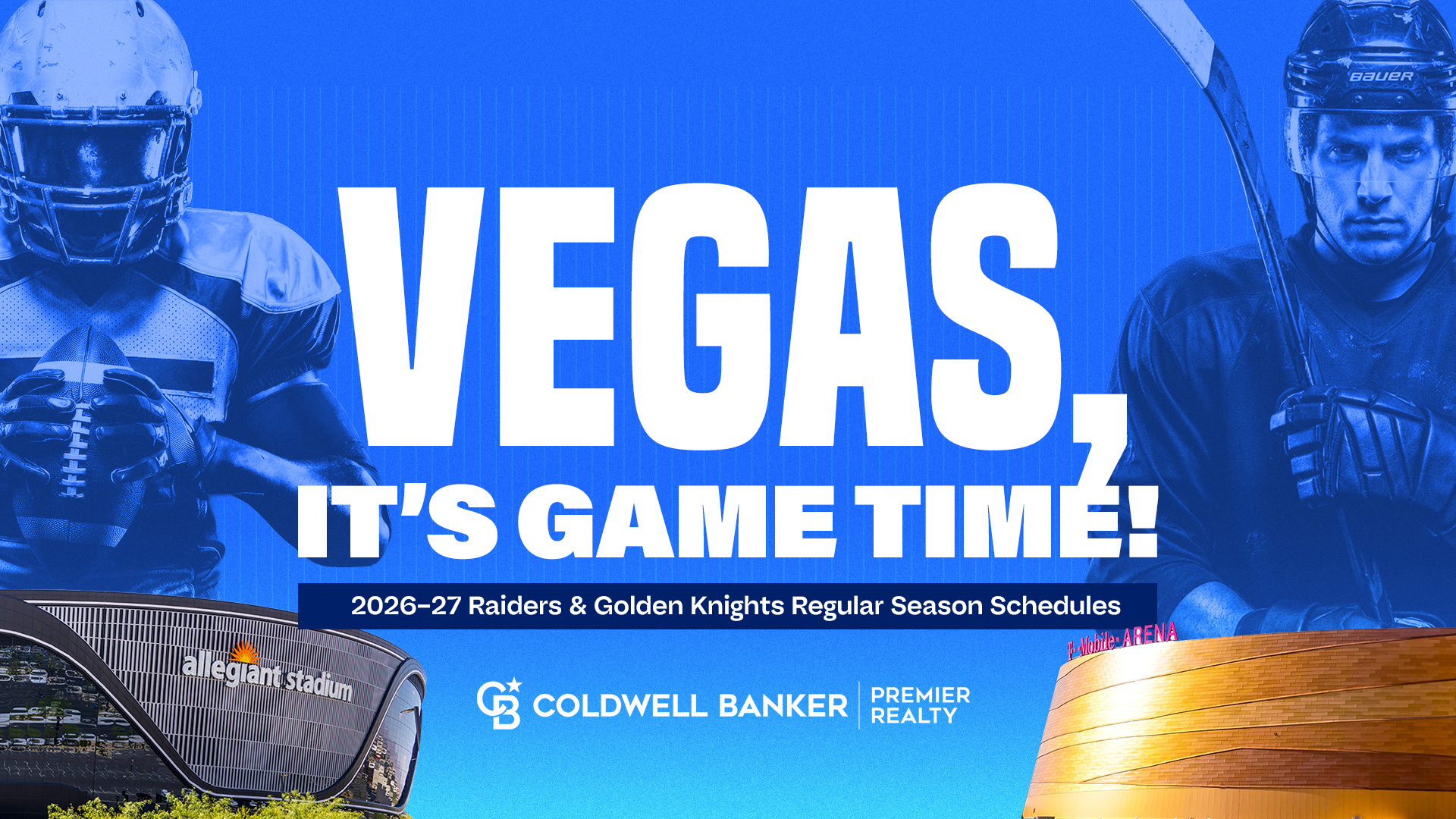 BAUER

VEGAS,
IT'S GAME TIME!

2026-27 Raiders & Golden Knights Regular Season Schedules

allegiant stadium

T-Mobile ARENA

CB COLDWELL BANKER | PREMIER REALTY